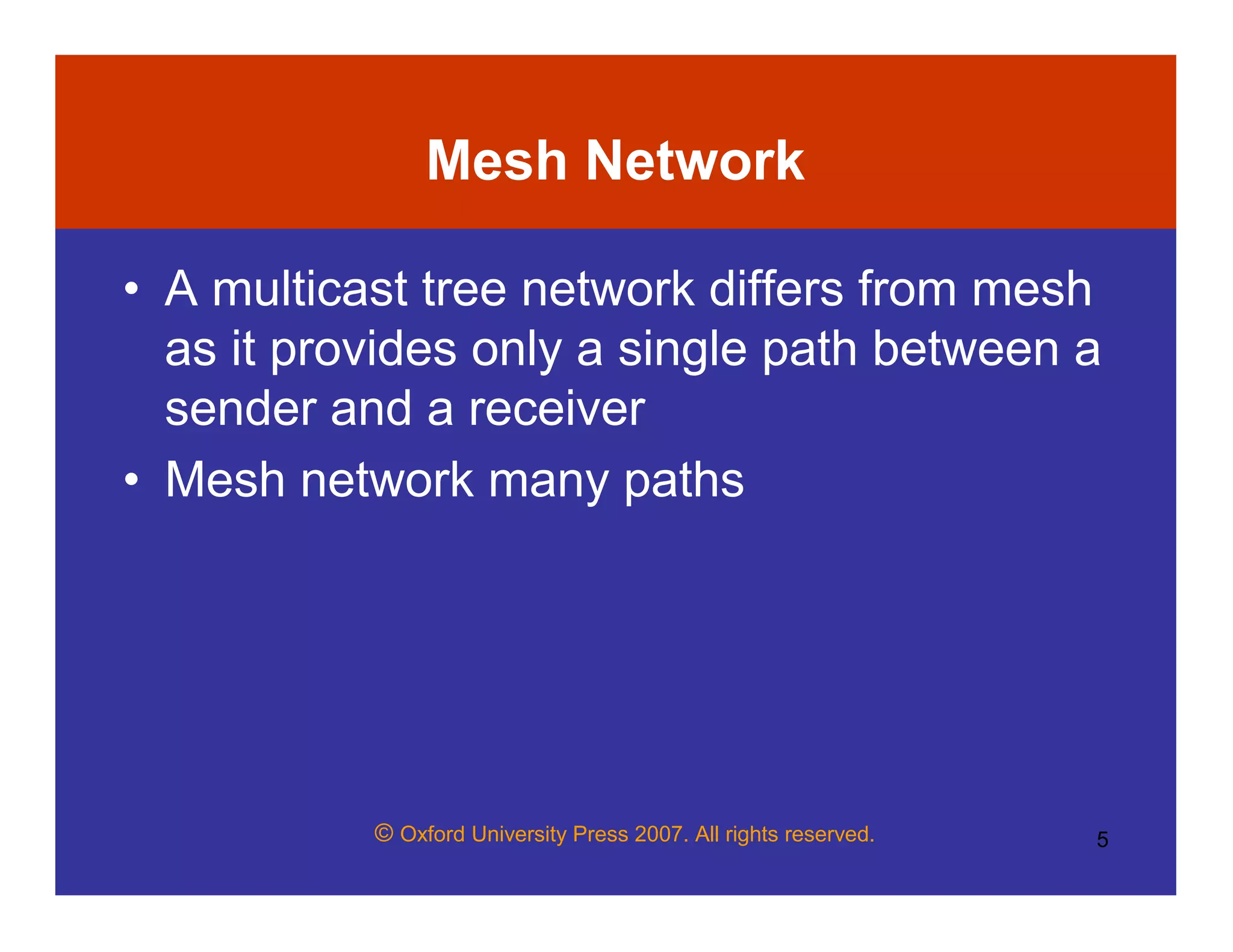 Mesh Network

• A multicast tree network differs from mesh as it provides only a single path between a sender and a receiver
• Mesh network many paths

© Oxford University Press 2007. All rights reserved.

5